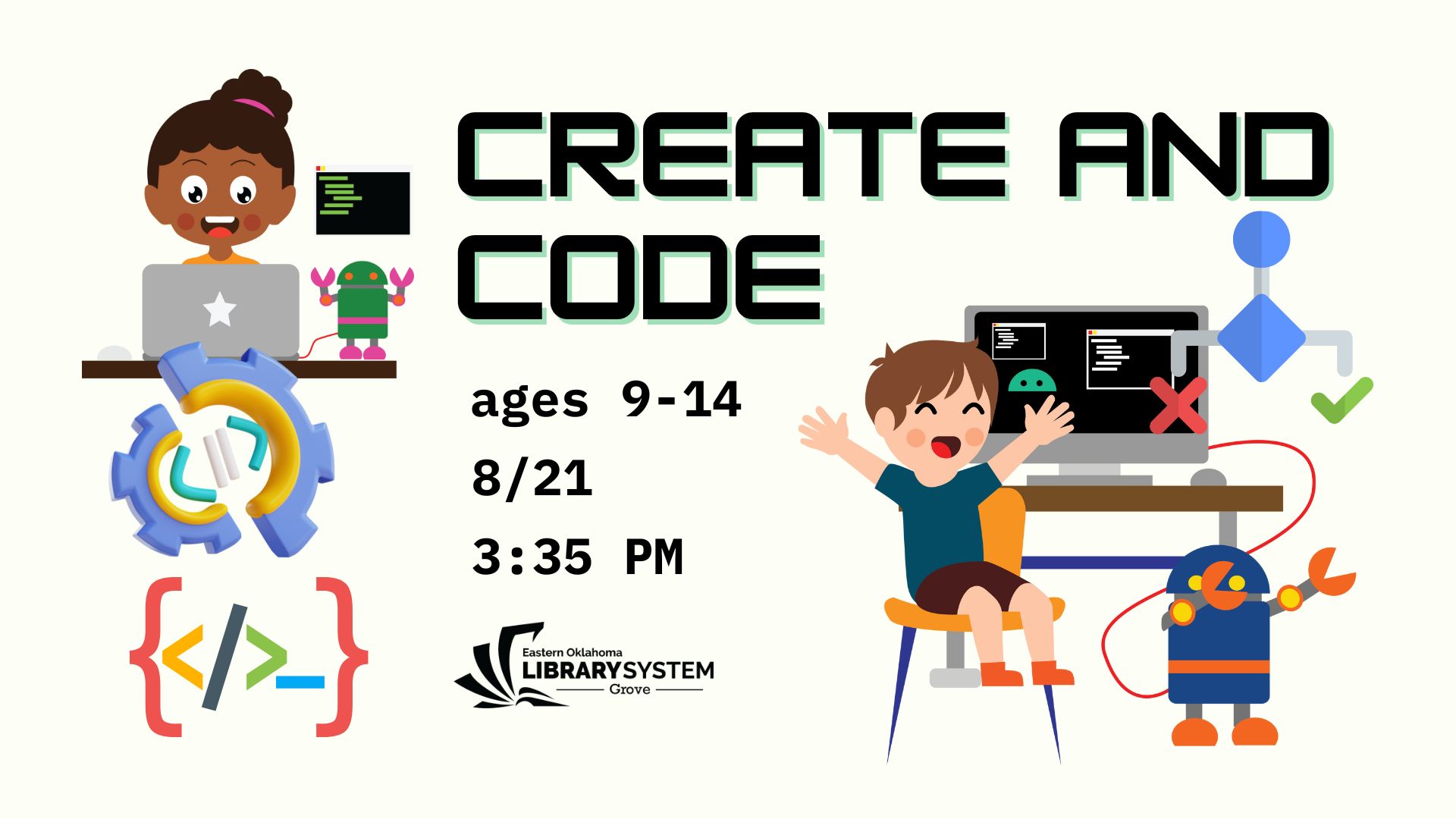 CREATE AND CODE

ages 9-14

8/21

3:35 PM

Eastern Oklahoma
LIBRARY SYSTEM
Grove

{</>_}